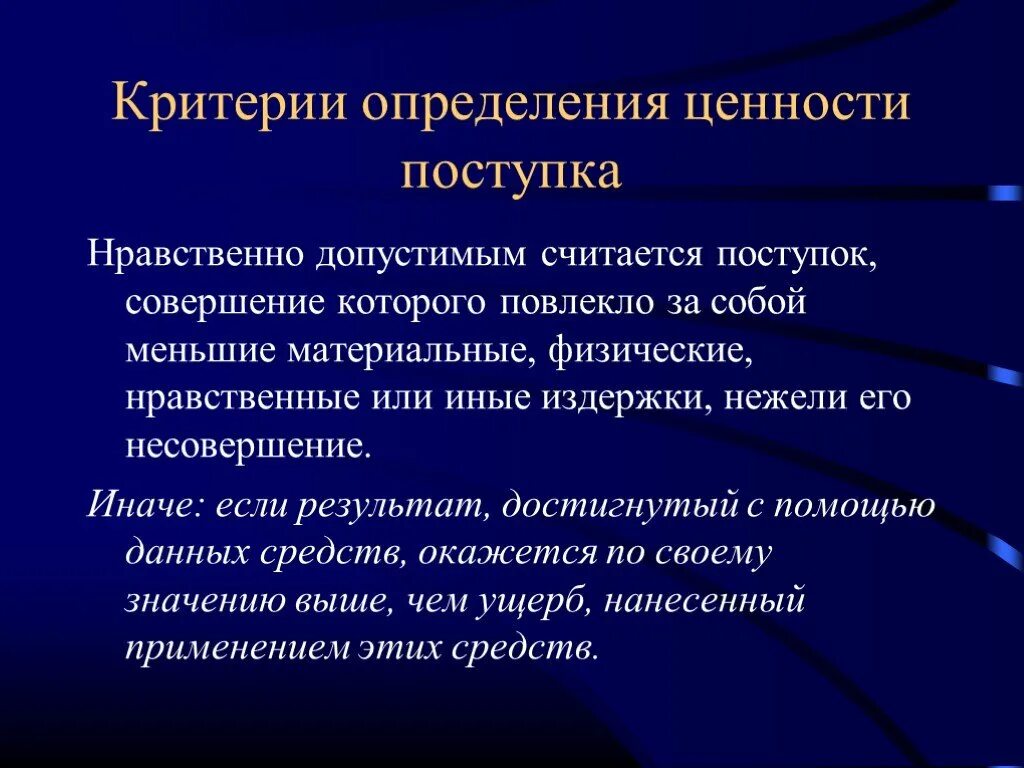 Критерии определения ценности поступка

Нравственно допустимым считается поступок, совершение которого повлекло за собой меньшие материальные, физические, нравственные или иные издержки, нежели его несовершение.

Иначе: если результат, достигнутый с помощью данных средств, окажется по своему значению выше, чем ущерб, нанесенный применением этих средств.